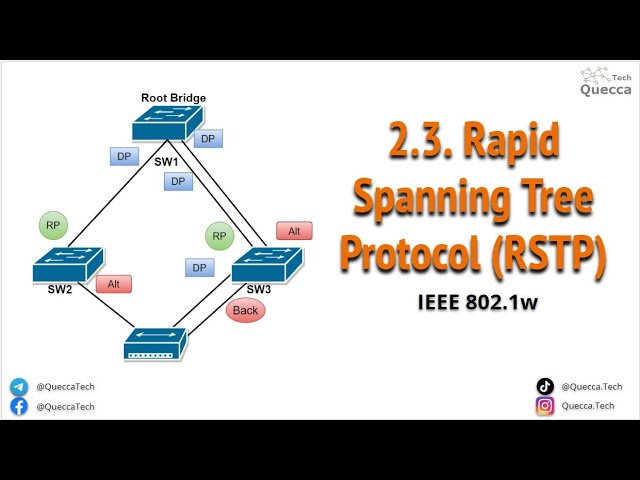 Tech
Quecca

Root Bridge
DP
DP
SW1
DP
RP
RP
Alt
SW2
Alt
DP
SW3
Back

2.3. Rapid Spanning Tree Protocol (RSTP)

IEEE 802.1w

@QueccaTech
@QueccaTech
@Quecca.Tech
Quecca.Tech